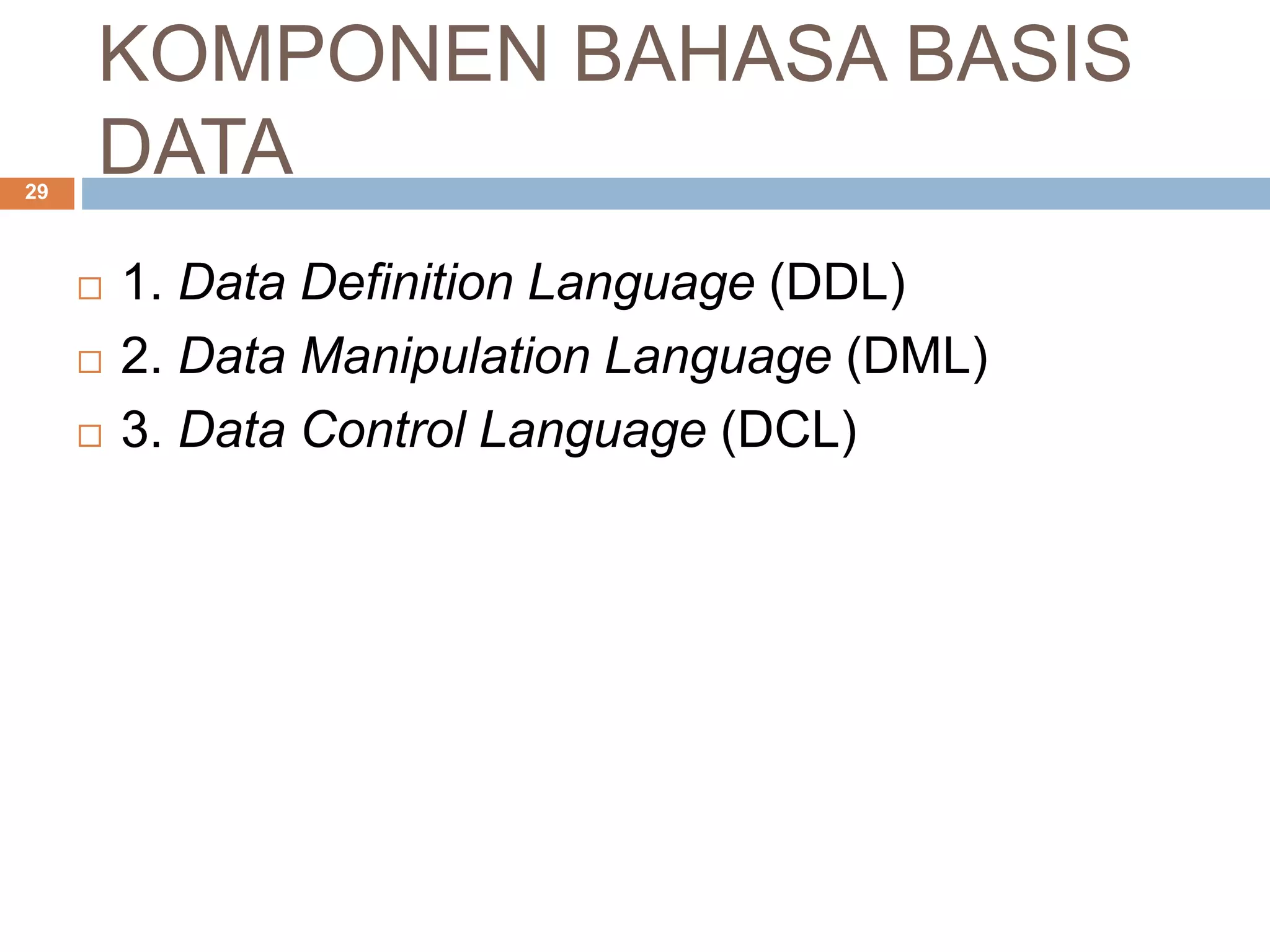 KOMPONEN BAHASA BASIS DATA

29

1. Data Definition Language (DDL)
2. Data Manipulation Language (DML)
3. Data Control Language (DCL)